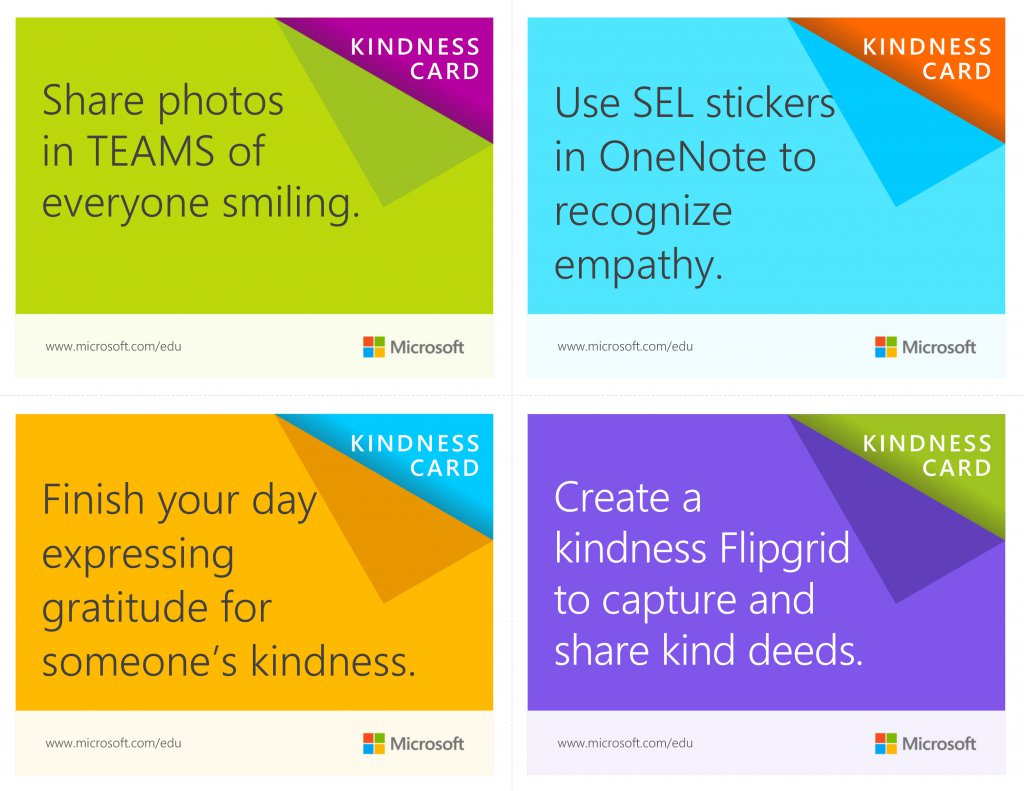 KINDNESS CARD

Share photos in TEAMS of everyone smiling.

www.microsoft.com/edu

Microsoft

KINDNESS CARD

Use SEL stickers in OneNote to recognize empathy.

www.microsoft.com/edu

Microsoft

KINDNESS CARD

Finish your day expressing gratitude for someone's kindness.

www.microsoft.com/edu

Microsoft

KINDNESS CARD

Create a kindness Flipgrid to capture and share kind deeds.

www.microsoft.com/edu

Microsoft